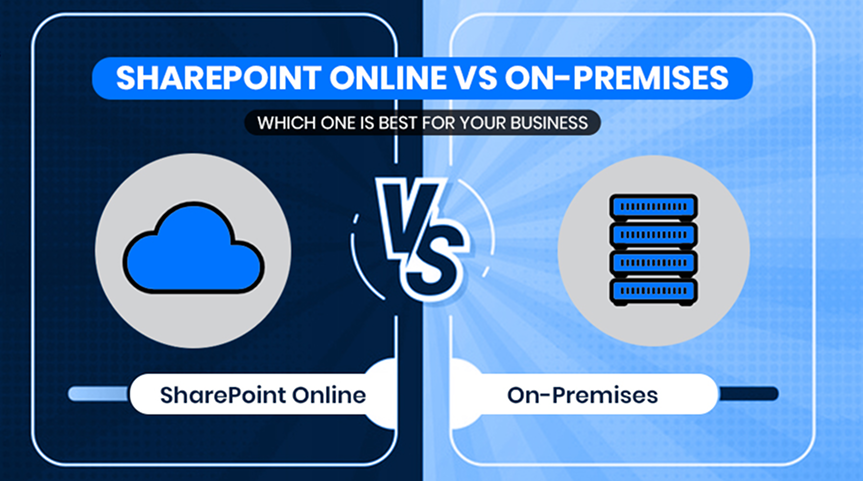 SHAREPOINT ONLINE VS ON-PREMISES

WHICH ONE IS BEST FOR YOUR BUSINESS

VS

SharePoint Online

On-Premises